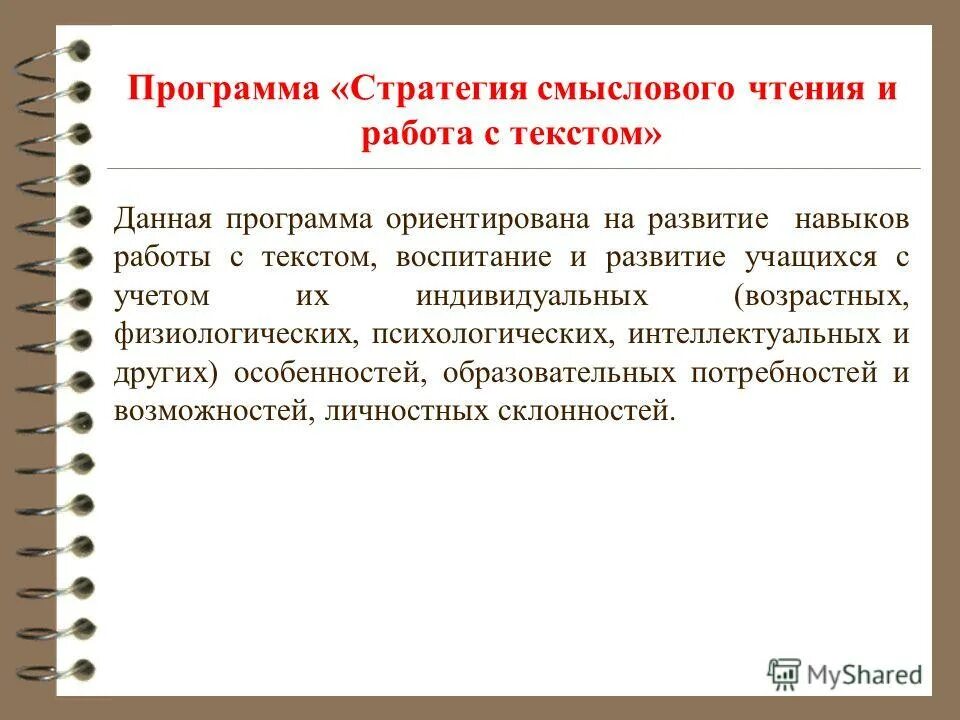 Программа «Стратегия смыслового чтения и работа с текстом»

Данная программа ориентирована на развитие навыков работы с текстом, воспитание и развитие учащихся с учетом их индивидуальных (возрастных, физиологических, психологических, интеллектуальных и других) особенностей, образовательных потребностей и возможностей, личностных склонностей.

MyShared